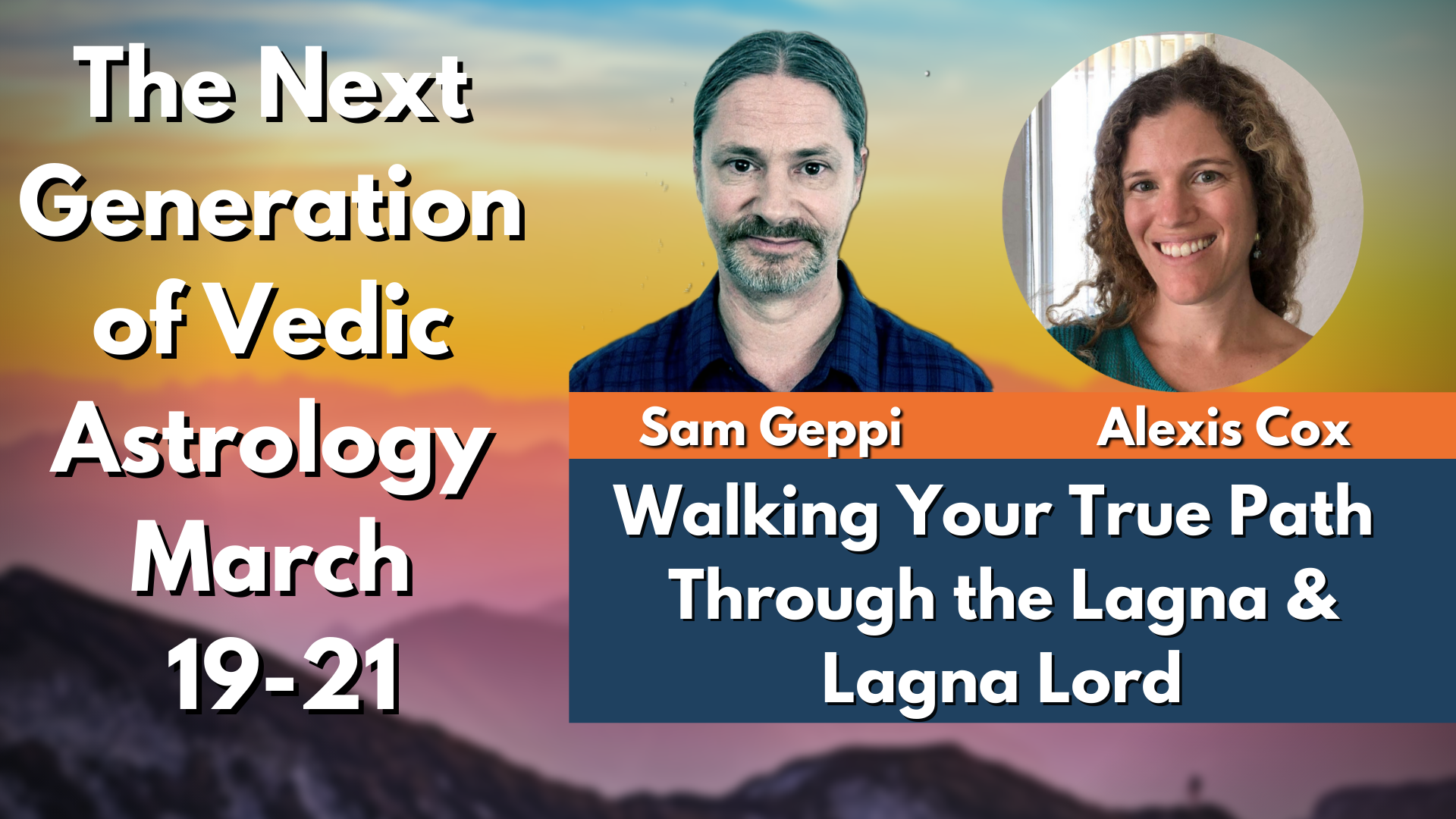 The Next Generation of Vedic Astrology March 19-21

Sam Geppi

Alexis Cox

Walking Your True Path Through the Lagna & Lagna Lord